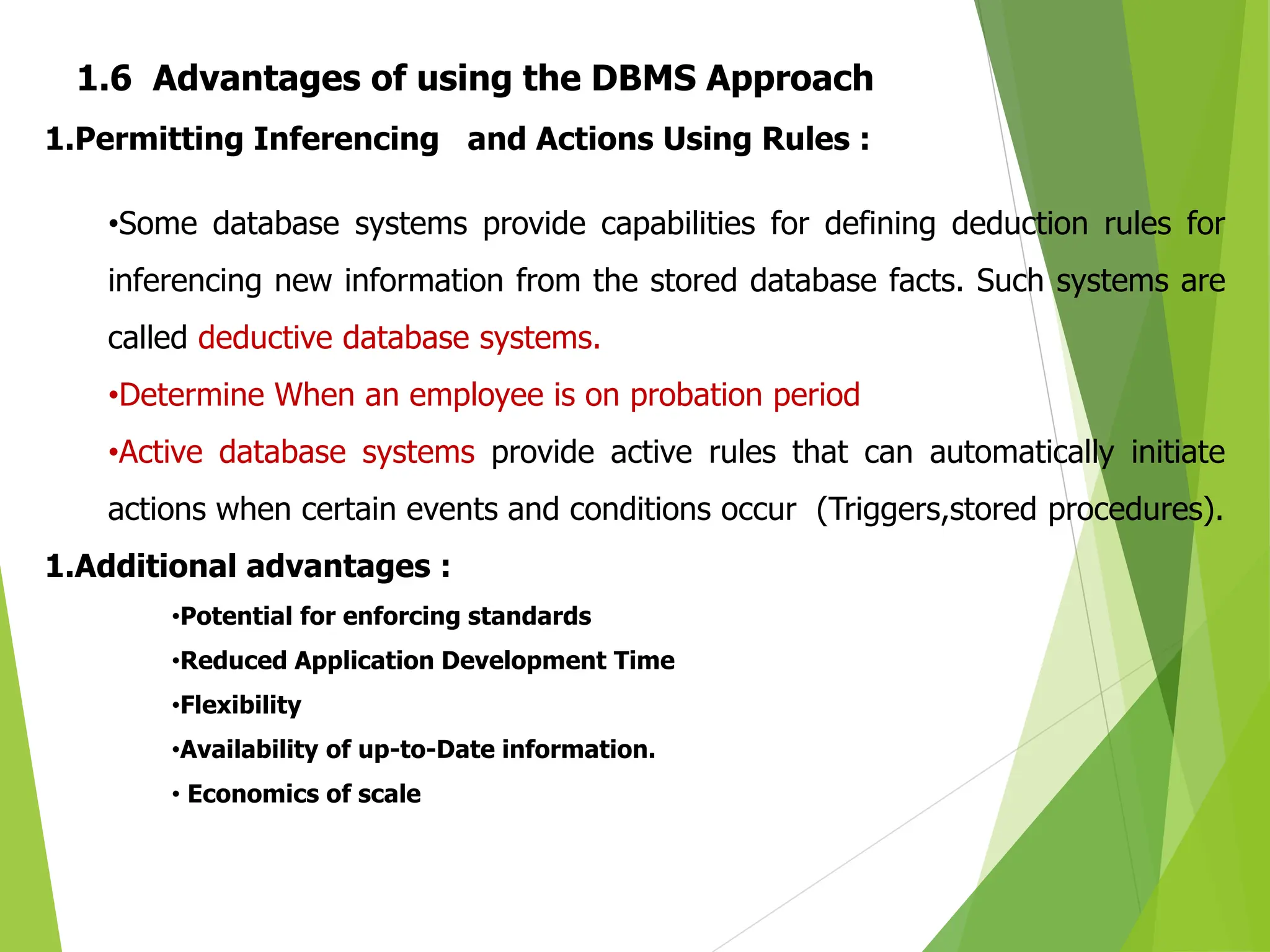 1.6 Advantages of using the DBMS Approach

1.Permitting Inferencing and Actions Using Rules :

•Some database systems provide capabilities for defining deduction rules for inferencing new information from the stored database facts. Such systems are called deductive database systems.

•Determine When an employee is on probation period

•Active database systems provide active rules that can automatically initiate actions when certain events and conditions occur (Triggers,stored procedures).

1.Additional advantages :

•Potential for enforcing standards

•Reduced Application Development Time

•Flexibility

•Availability of up-to-Date information.

• Economics of scale